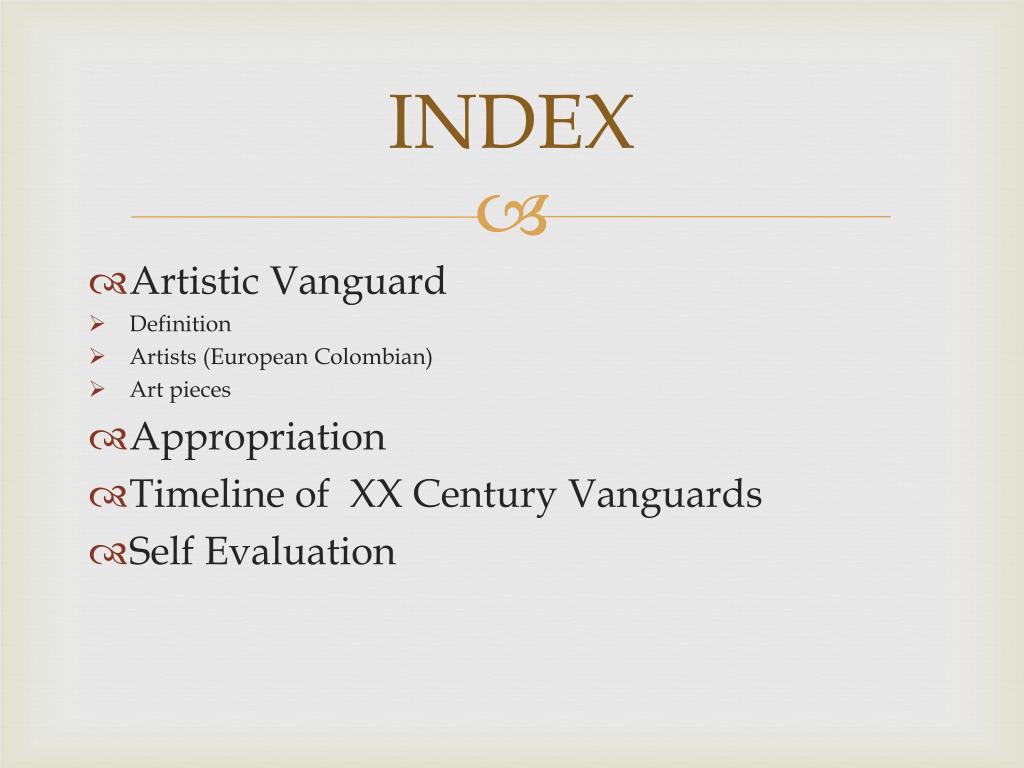 INDEX

Artistic Vanguard
Definition
Artists (European Colombian)
Art pieces
Appropriation
Timeline of XX Century Vanguards
Self Evaluation